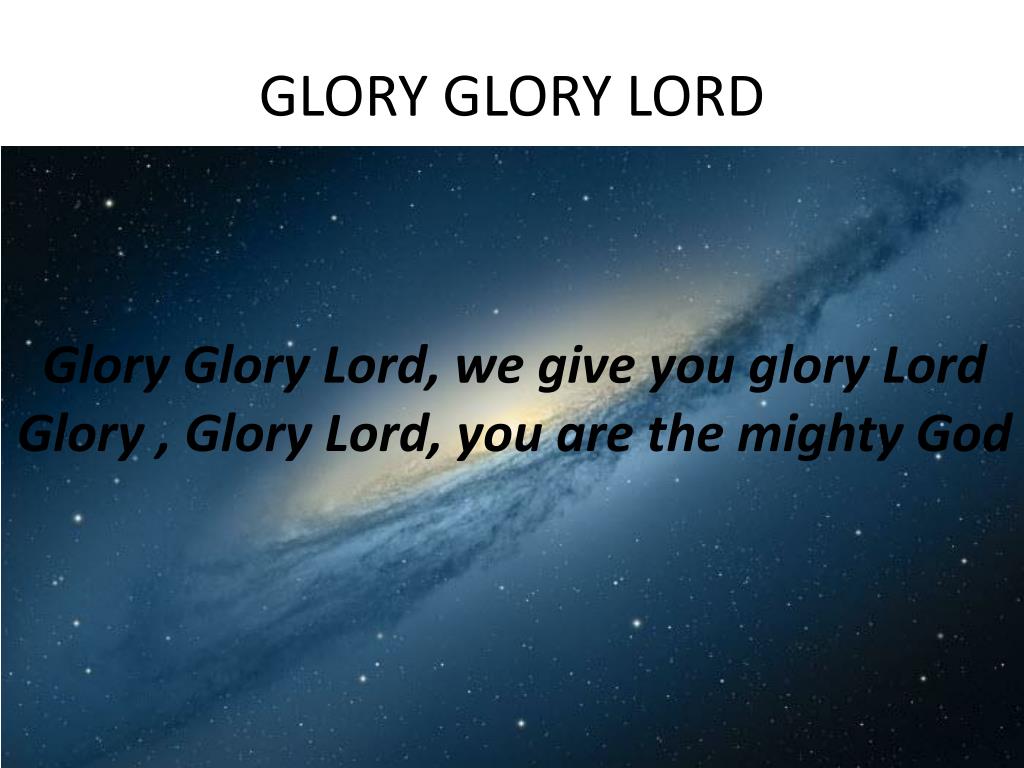 GLORY GLORY LORD

Glory Glory Lord, we give you glory Lord
Glory , Glory Lord, you are the mighty God